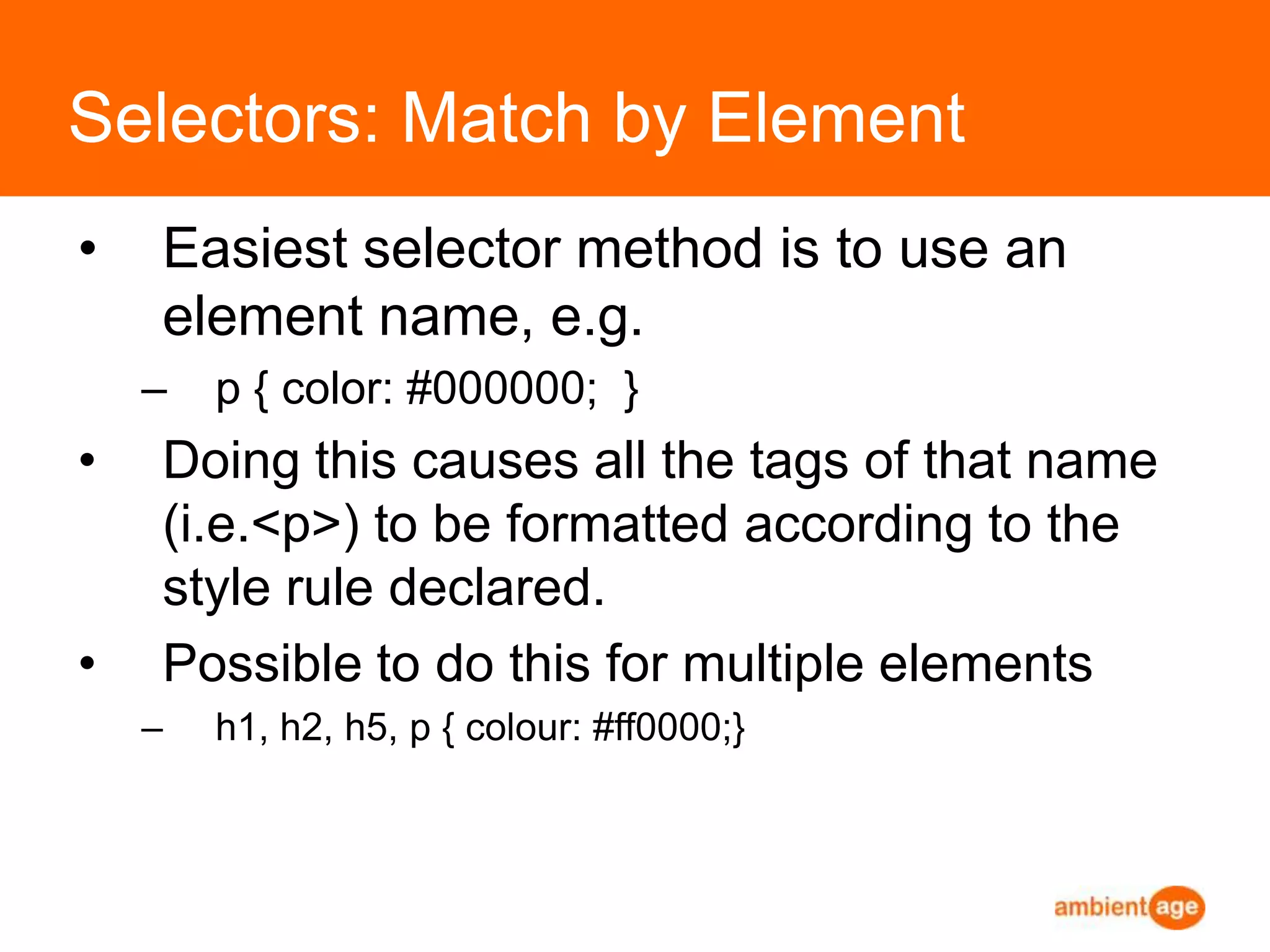 Selectors: Match by Element

• Easiest selector method is to use an element name, e.g.

– p { color: #000000; }

• Doing this causes all the tags of that name (i.e.<p>) to be formatted according to the style rule declared.

• Possible to do this for multiple elements

– h1, h2, h5, p { colour: #ff0000;}

ambient age